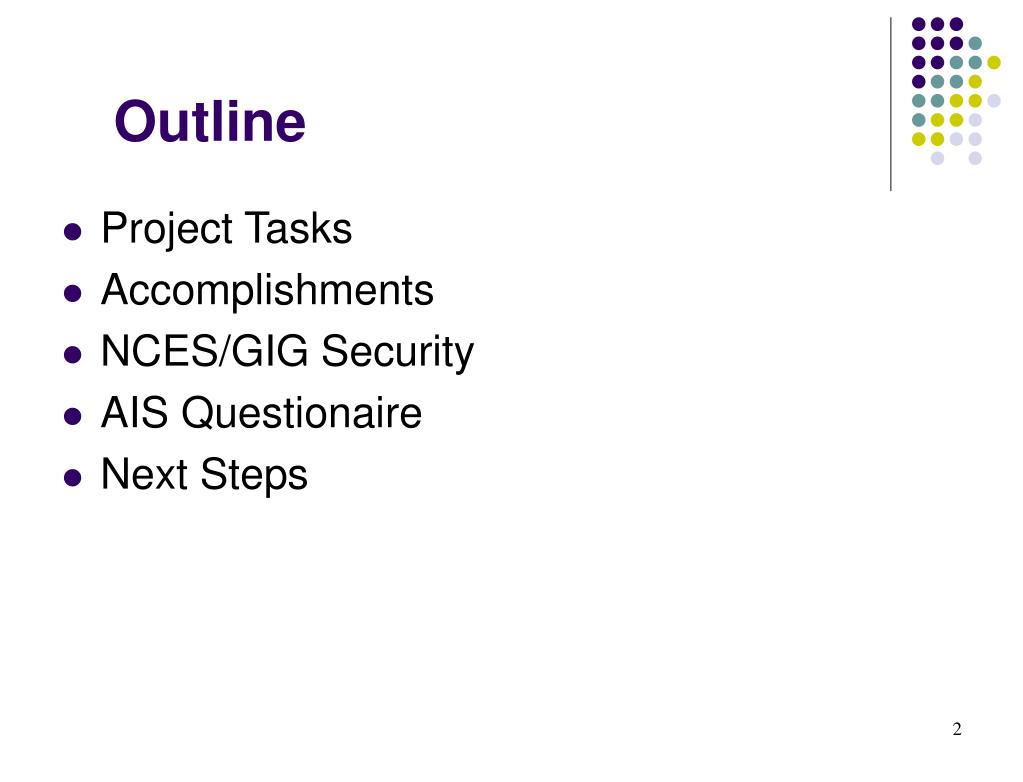 Outline

- Project Tasks
- Accomplishments
- NCES/GIG Security
- AIS Questionaire
- Next Steps

2